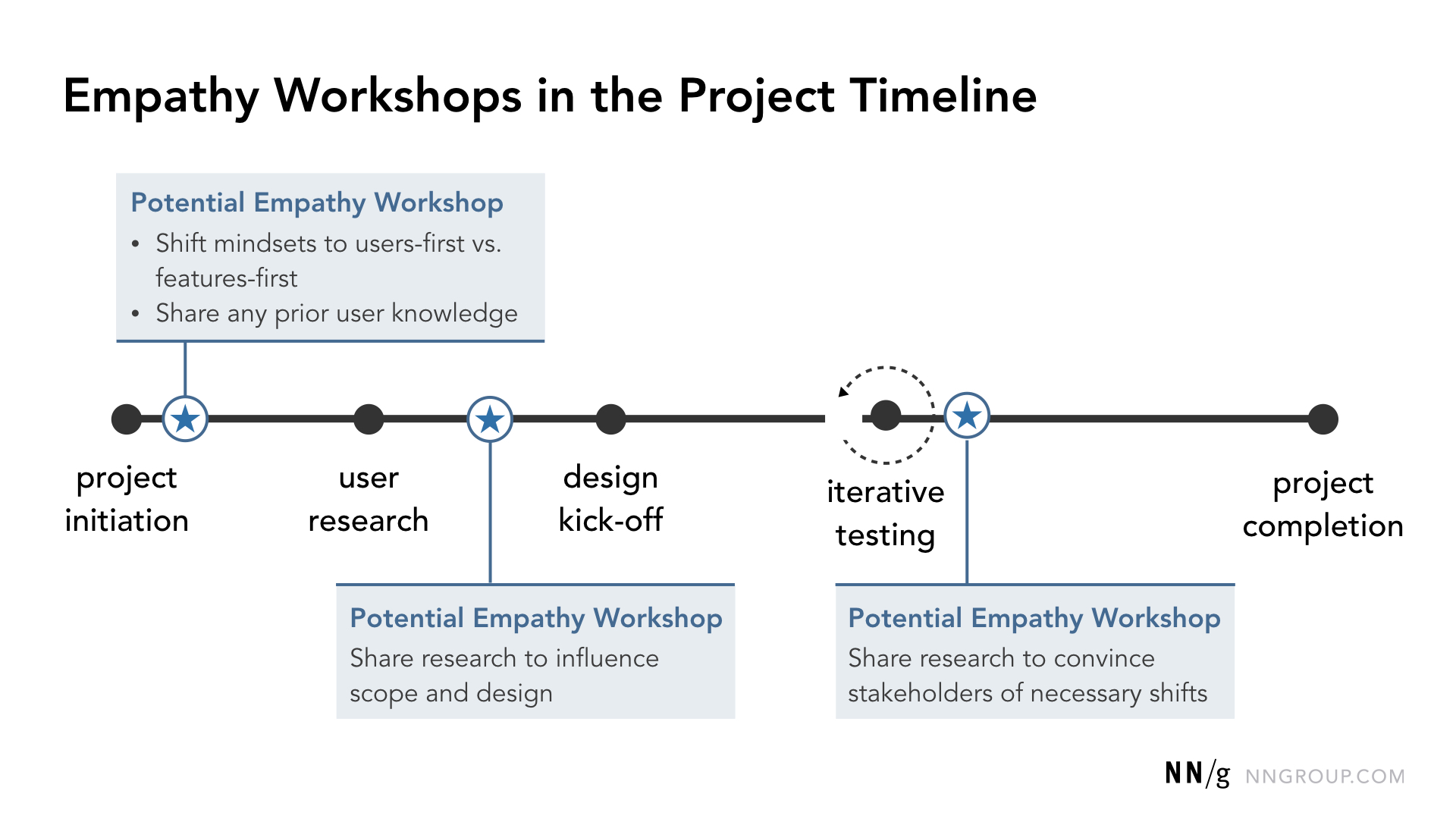 Empathy Workshops in the Project Timeline

Potential Empathy Workshop
• Shift mindsets to users-first vs. features-first
• Share any prior user knowledge

project initiation

user research

design kick-off

iterative testing

project completion

Potential Empathy Workshop
Share research to influence scope and design

Potential Empathy Workshop
Share research to convince stakeholders of necessary shifts

NN/g NNGROUP.COM